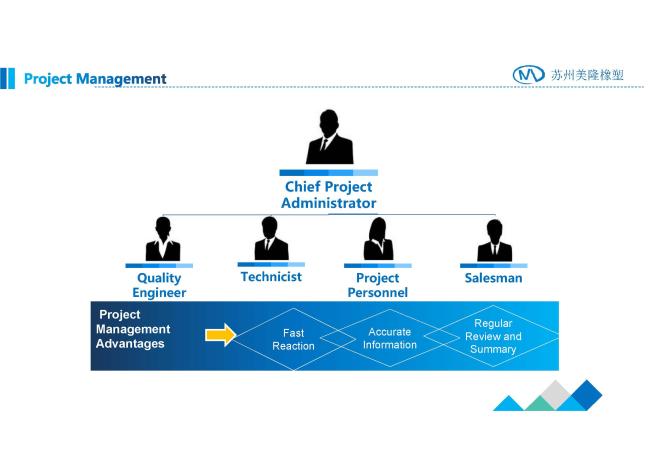 Project Management

苏州美隆橡塑

Chief Project Administrator

Quality Engineer

Technicist

Project Personnel

Salesman

Project Management Advantages

Fast Reaction

Accurate Information

Regular Review and Summary